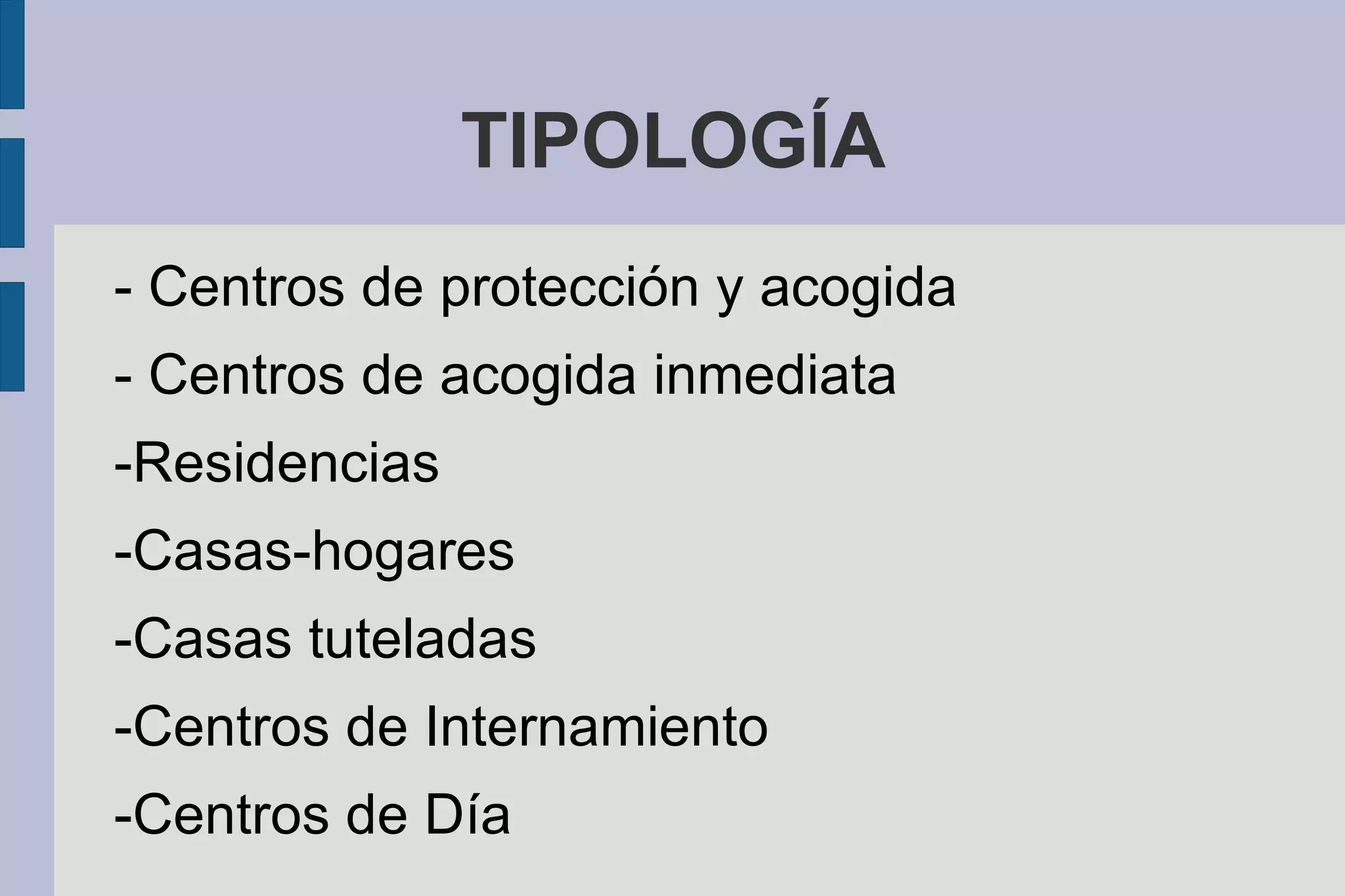 TIPOLOGÍA

- Centros de protección y acogida

- Centros de acogida inmediata

-Residencias

-Casas-hogares

-Casas tuteladas

-Centros de Internamiento

-Centros de Día